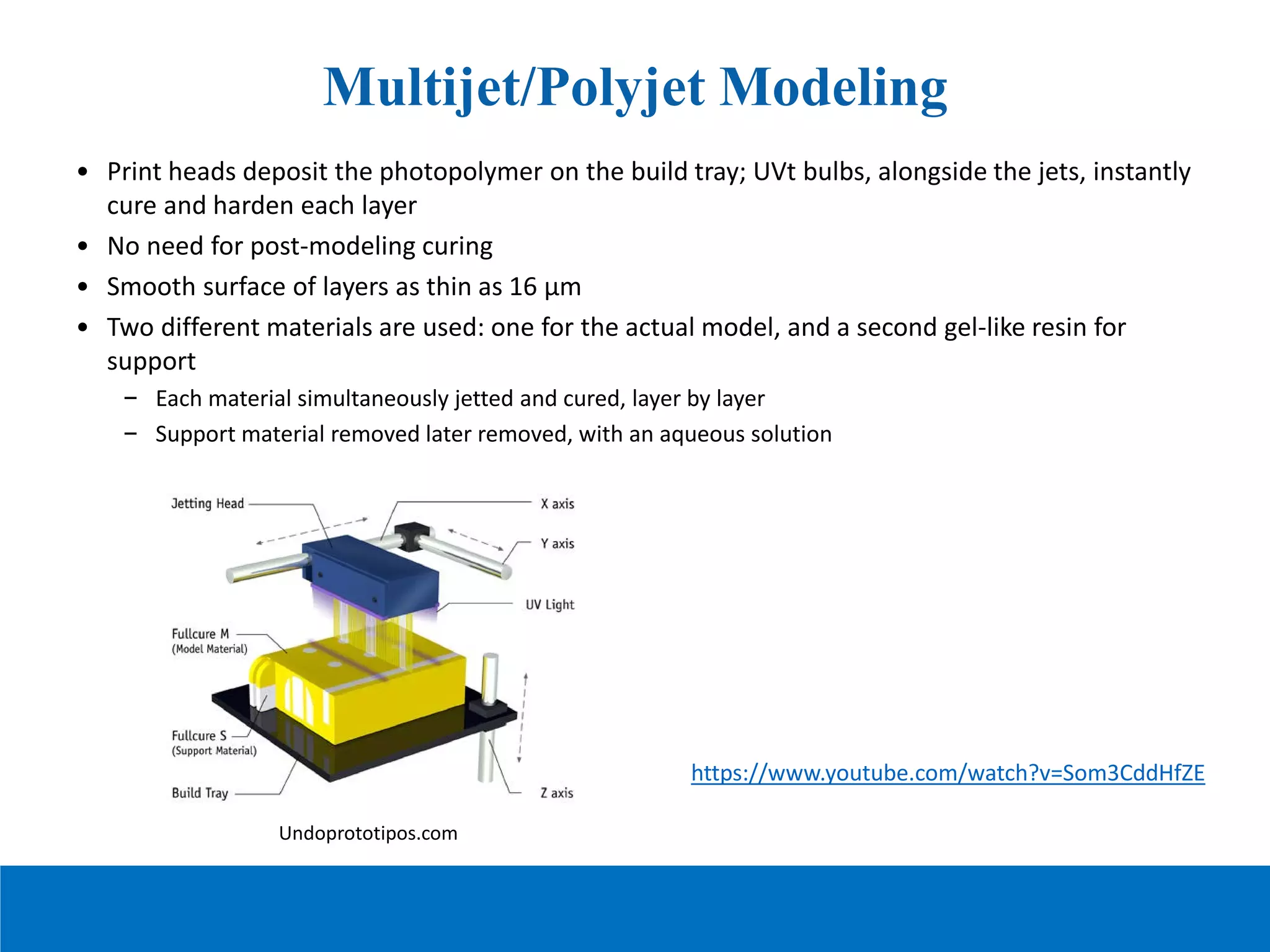 Multijet/Polyjet Modeling

• Print heads deposit the photopolymer on the build tray; UVt bulbs, alongside the jets, instantly cure and harden each layer
• No need for post-modeling curing
• Smooth surface of layers as thin as 16 µm
• Two different materials are used: one for the actual model, and a second gel-like resin for support
– Each material simultaneously jetted and cured, layer by layer
– Support material removed later removed, with an aqueous solution

Jetting Head
X axis
Y axis
UV Light
Fullcure M
(Model Material)
Fullcure S
(Support Material)
Build Tray
Z axis

Undoprototipos.com

https://www.youtube.com/watch?v=Som3CddHfZE